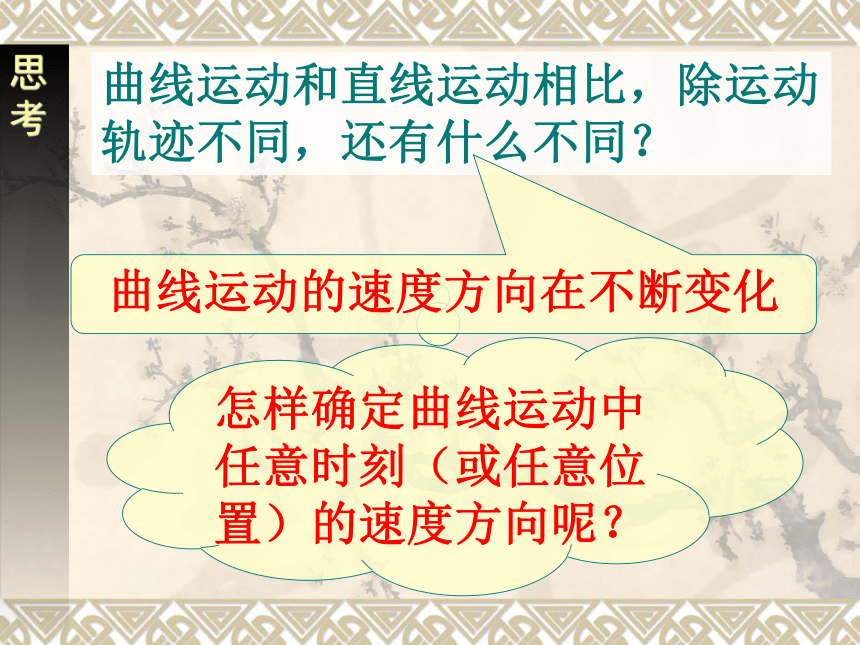 思考

曲线运动和直线运动相比，除运动轨迹不同，还有什么不同？

曲线运动的速度方向在不断变化

怎样确定曲线运动中任意时刻（或任意位置）的速度方向呢？